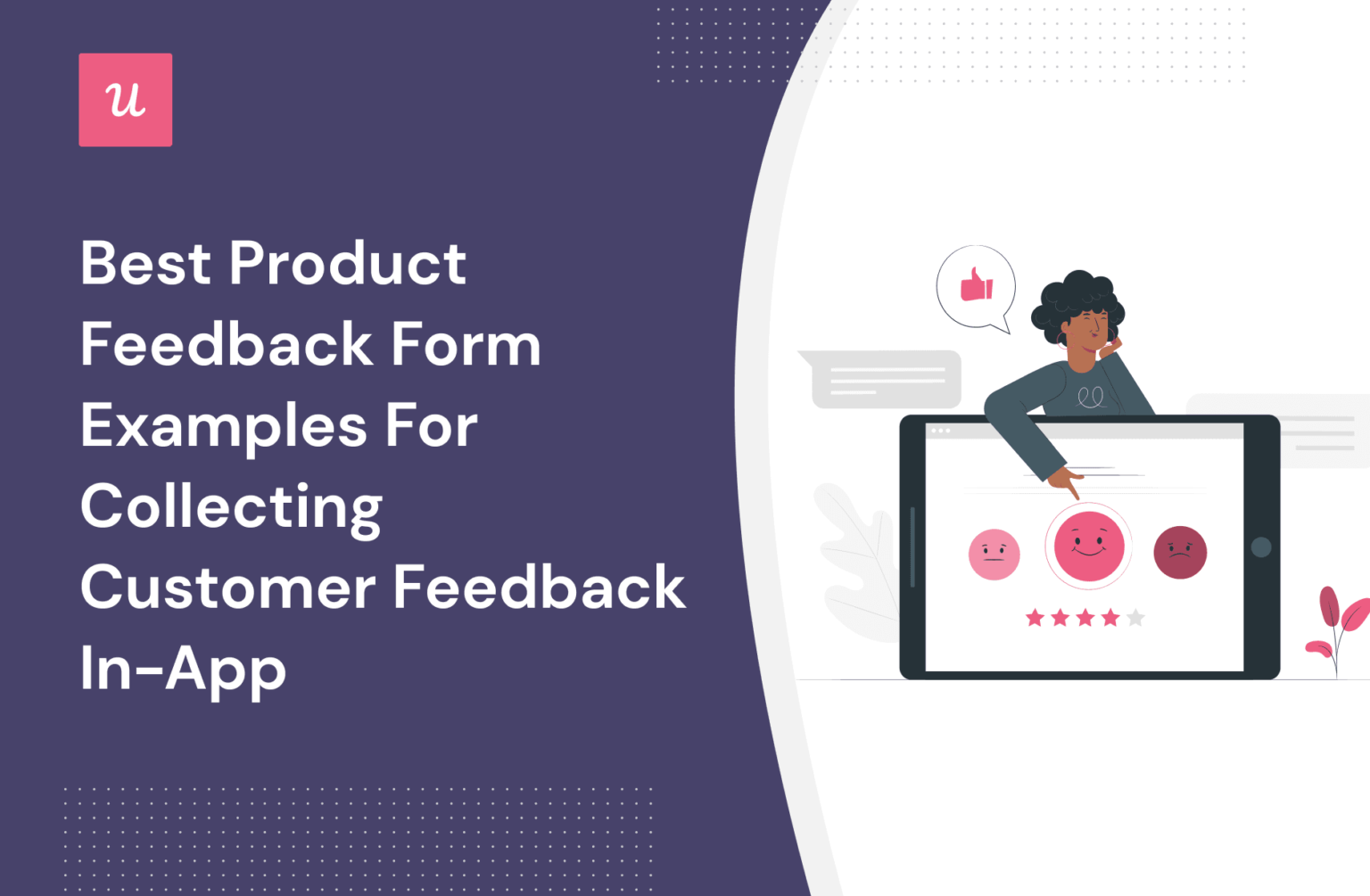 u

Best Product Feedback Form Examples For Collecting Customer Feedback In-App